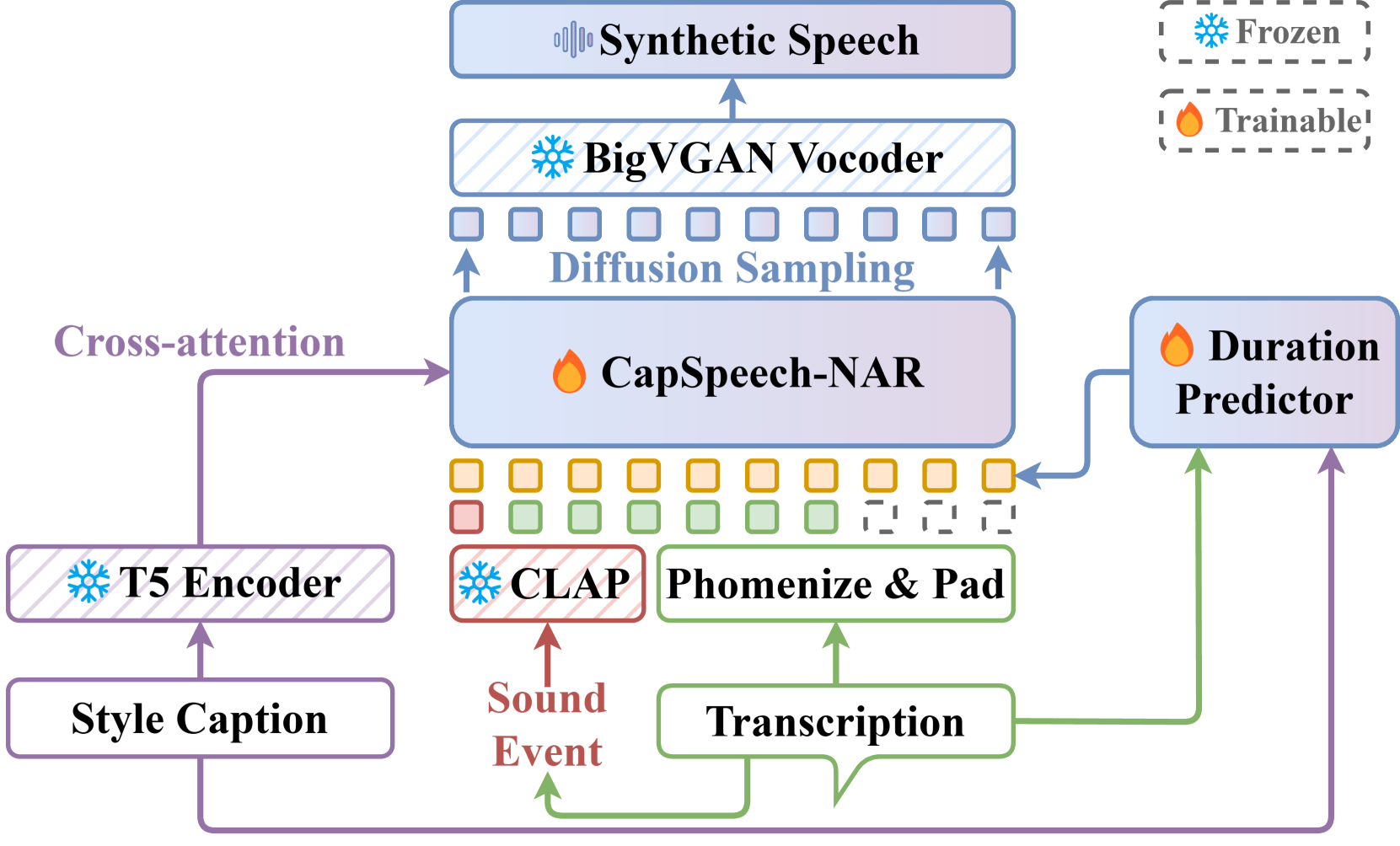 Synthetic Speech

Frozen

Trainable

BigVGAN Vocoder

Diffusion Sampling

Cross-attention

CapSpeech-NAR

Duration Predictor

T5 Encoder

CLAP

Phomenize & Pad

Style Caption

Sound Event

Transcription